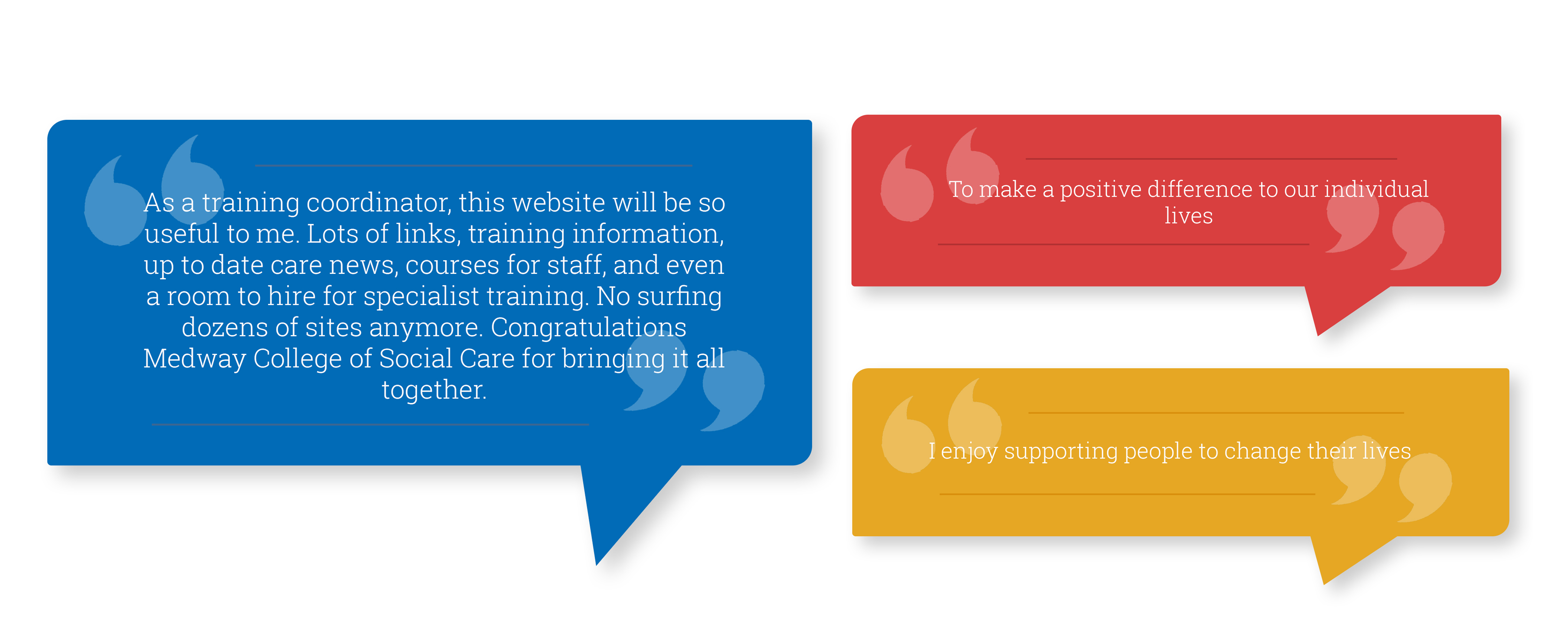 As a training coordinator, this website will be so useful to me. Lots of links, training information, up to date care news, courses for staff, and even a room to hire for specialist training. No surfing dozens of sites anymore. Congratulations Medway College of Social Care for bringing it all together.

To make a positive difference to our individual lives

I enjoy supporting people to change their lives